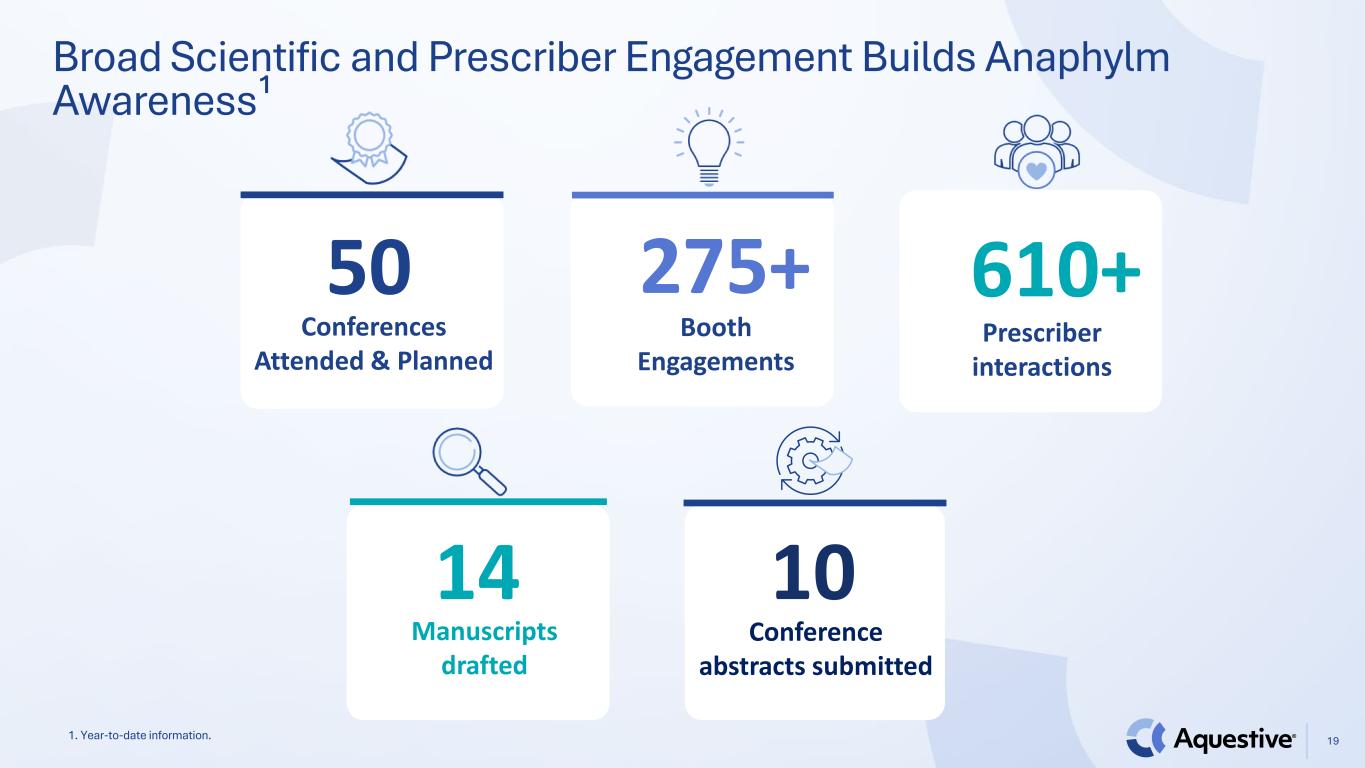 Broad Scientific and Prescriber Engagement Builds Anaphylm Awareness$^{1}$

50
Conferences
Attended & Planned

275+
Booth
Engagements

610+
Prescriber
interactions

14
Manuscripts
drafted

10
Conference
abstracts submitted

1. Year-to-date information.

Aquestive®

19